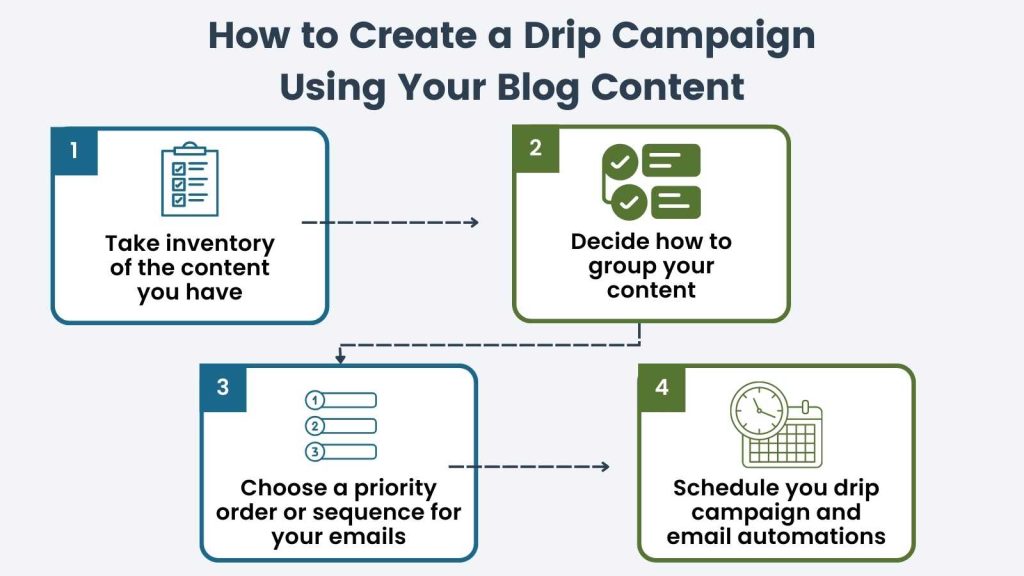 How to Create a Drip Campaign Using Your Blog Content

1

Take inventory of the content you have

2

Decide how to group your content

3

1
2
3

Choose a priority order or sequence for your emails

4

Schedule you drip campaign and email automations